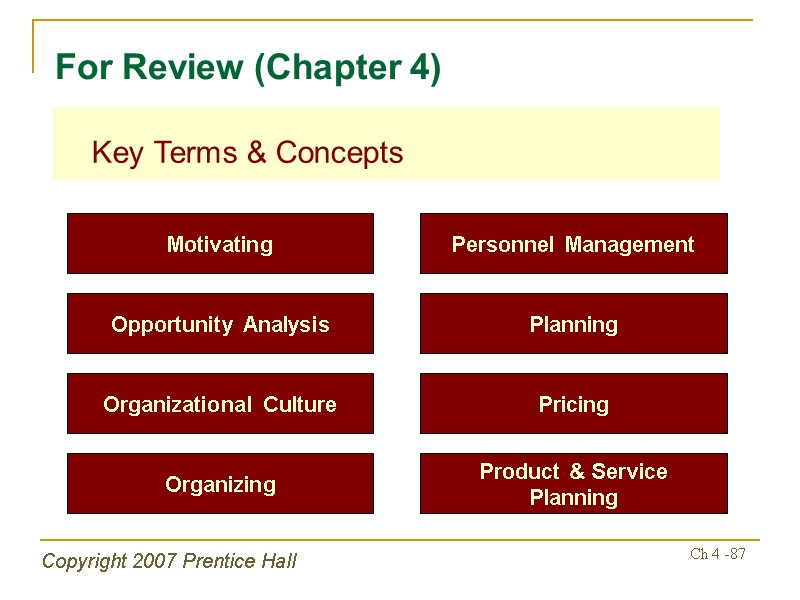 For Review (Chapter 4)

Key Terms & Concepts

Motivating

Opportunity Analysis

Organizational Culture

Organizing

Personnel Management

Planning

Pricing

Product & Service Planning

Copyright 2007 Prentice Hall

Ch 4 -87